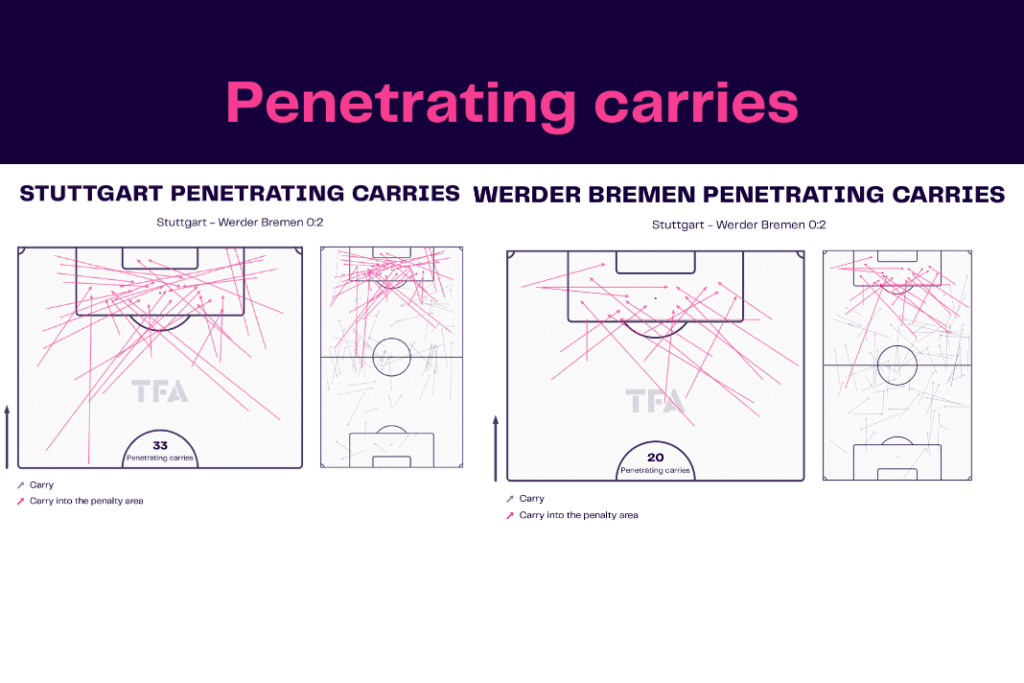 Penetrating carries

STUTTGART PENETRATING CARRIES

Stuttgart - Werder Bremen 0:2

TFA

33
Penetrating carries

Carry
Carry into the penalty area

WERDER BREMEN PENETRATING CARRIES

Stuttgart - Werder Bremen 0:2

TFA

20
Penetrating carries

Carry
Carry into the penalty area